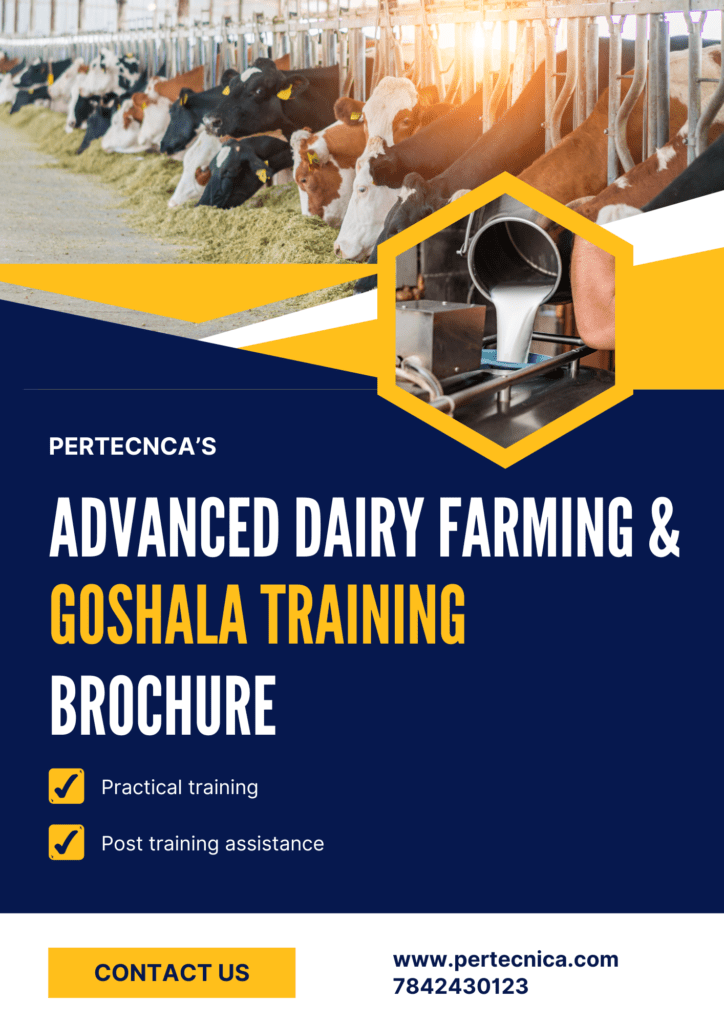 PERTECNCA'S

ADVANCED DAIRY FARMING & GOSHALA TRAINING BROCHURE

Practical training

Post training assistance

CONTACT US

www.pertecnica.com
7842430123